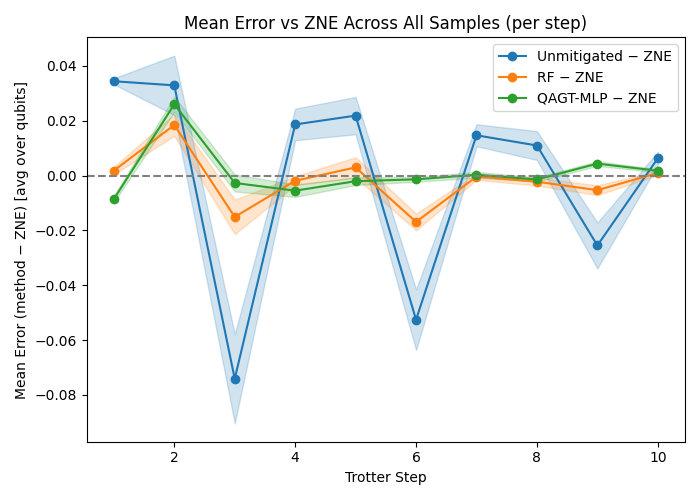 Mean Error vs ZNE Across All Samples (per step)

Unmitigated − ZNE
RF − ZNE
QAGT-MLP − ZNE

Mean Error (method − ZNE) [avg over qubits]

0.04
0.02
0.00
−0.02
−0.04
−0.06
−0.08

2
4
6
8
10

Trotter Step